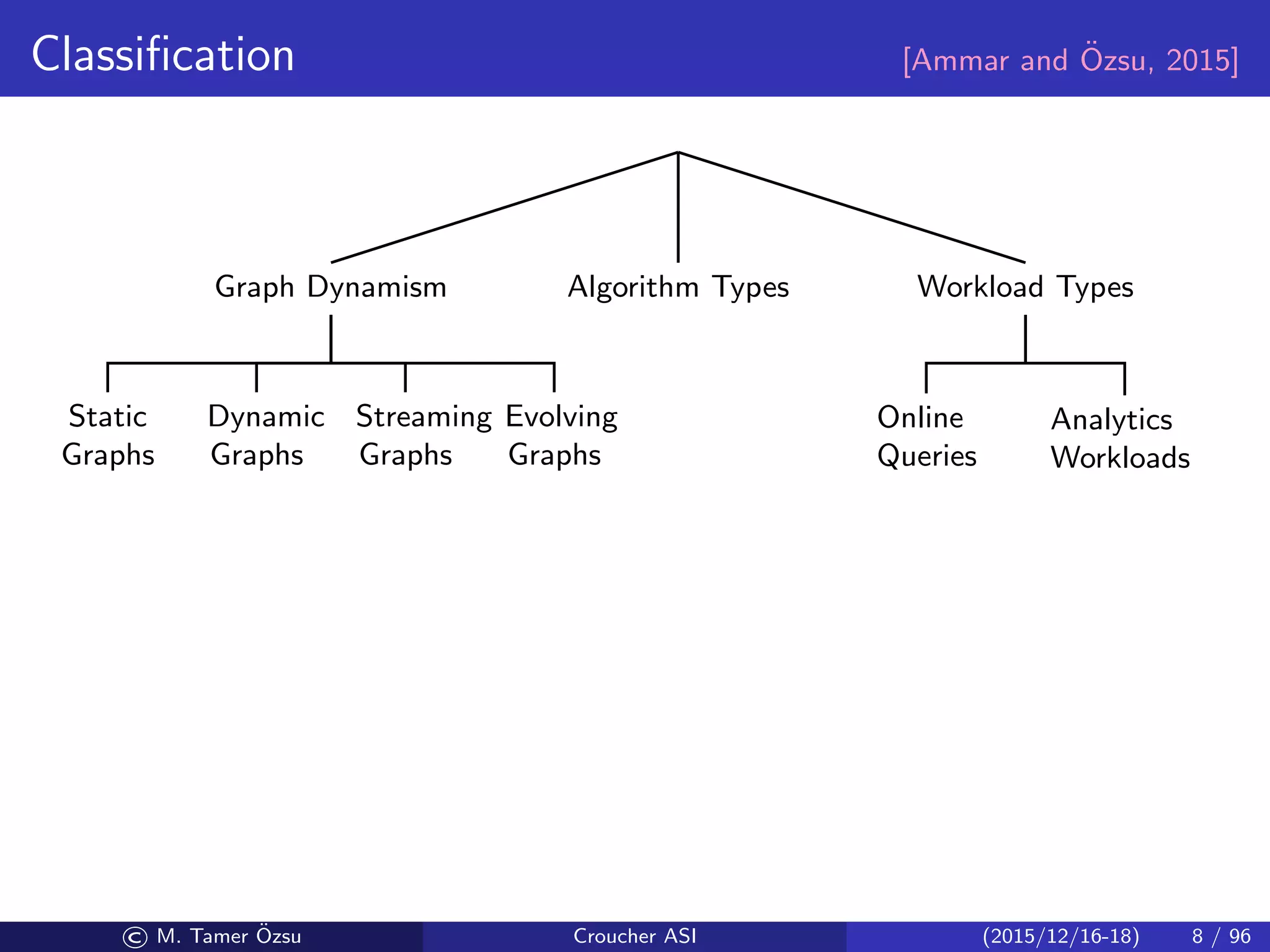 Classification [Ammar and Özsu, 2015]

Graph Dynamism

Algorithm Types

Workload Types

Static Graphs

Dynamic Graphs

Streaming Graphs

Evolving Graphs

Online Queries

Analytics Workloads

© M. Tamer Özsu

Croucher ASI

(2015/12/16-18)

8 / 96